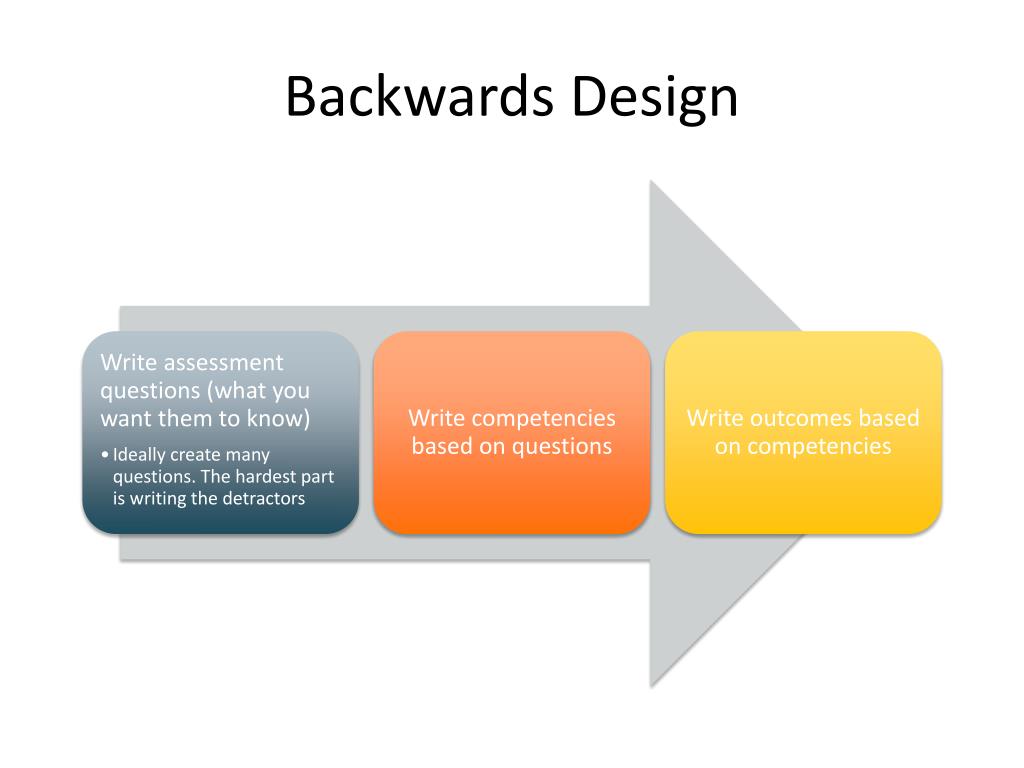 Backwards Design

Write assessment questions (what you want them to know)

• Ideally create many questions. The hardest part is writing the detractors

Write competencies based on questions

Write outcomes based on competencies